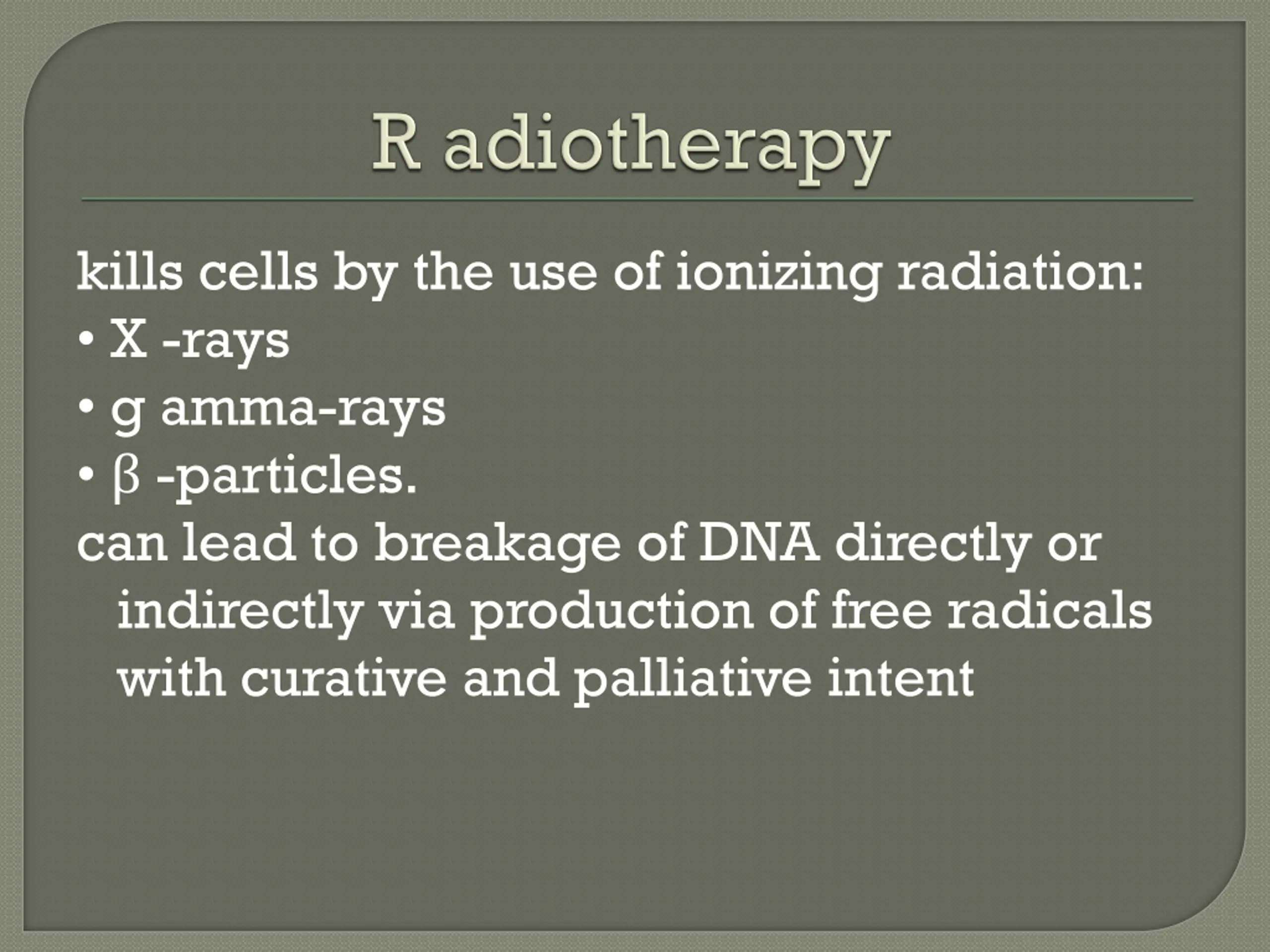 R adiotherapy

kills cells by the use of ionizing radiation:
• X -rays
• g amma-rays
• β -particles.
can lead to breakage of DNA directly or indirectly via production of free radicals with curative and palliative intent